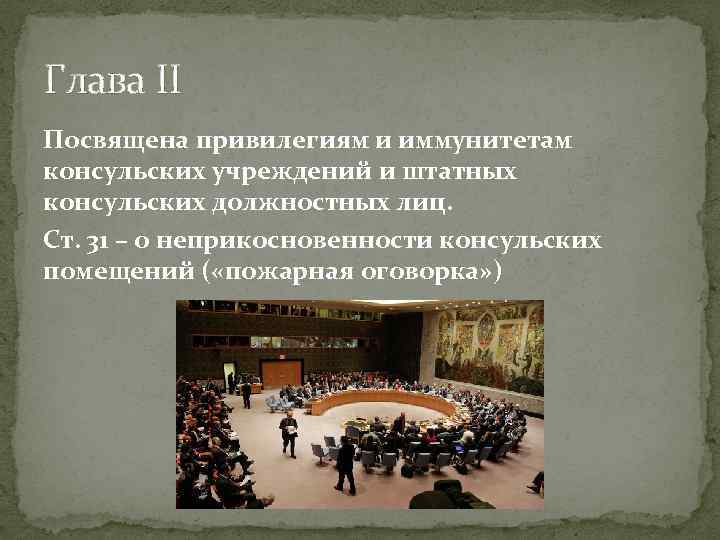 Глава II

Посвящена привилегиям и иммунитетам консульских учреждений и штатных консульских должностных лиц.

Ст. 31 – о неприкосновенности консульских помещений («пожарная оговорка»)